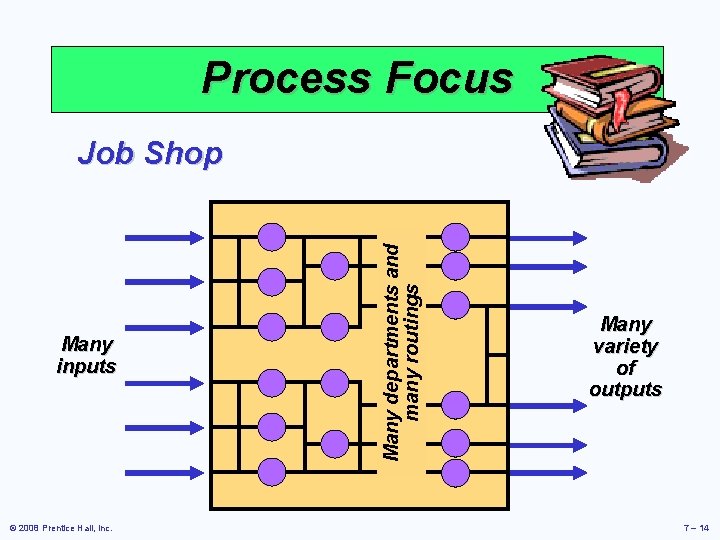 Process Focus

Job Shop

Many inputs

Many departments and many routings

Many variety of outputs

© 2008 Prentice Hall, Inc.

7 – 14